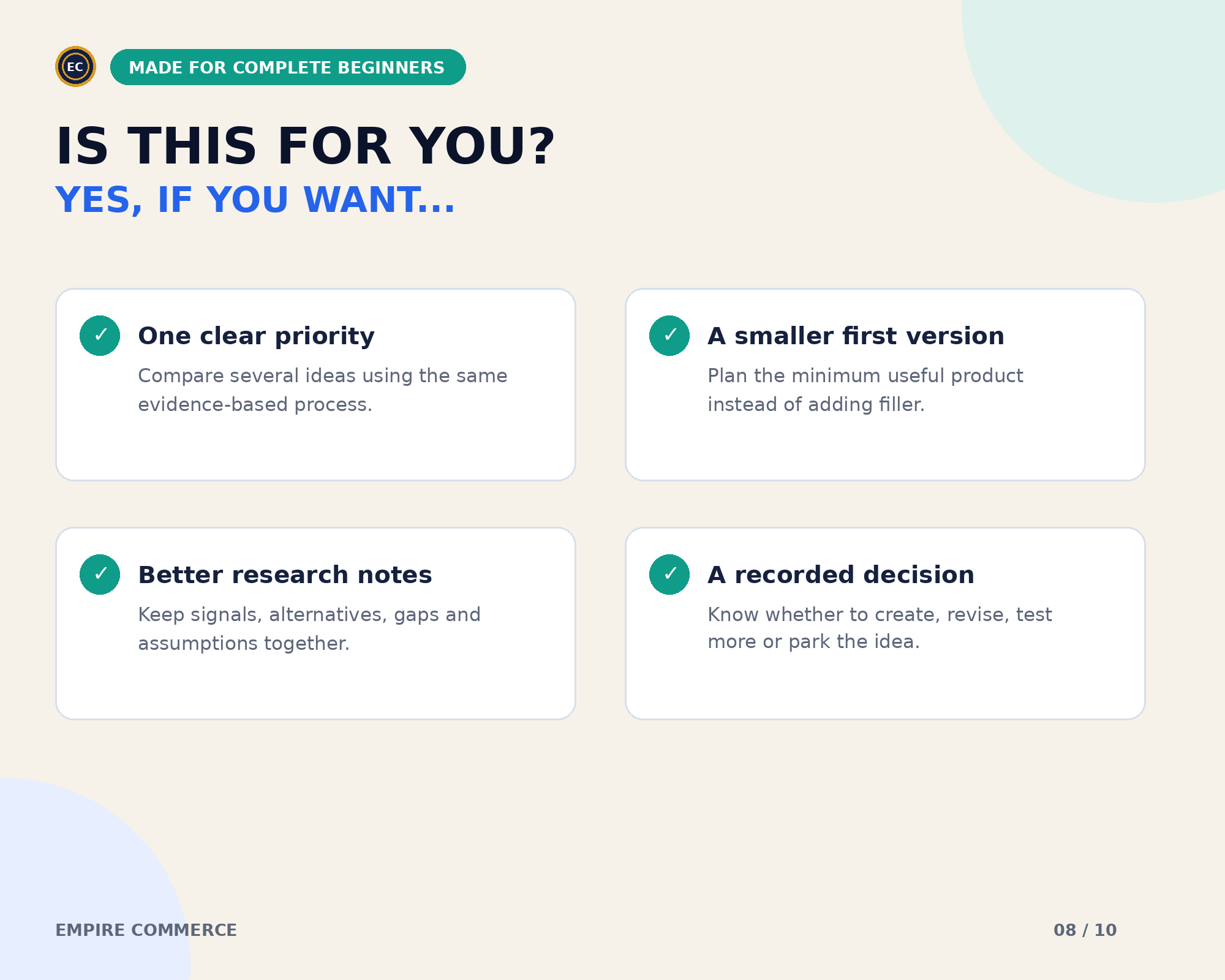 EC

MADE FOR COMPLETE BEGINNERS

IS THIS FOR YOU?

YES, IF YOU WANT...

✓ One clear priority

Compare several ideas using the same evidence-based process.

✓ A smaller first version

Plan the minimum useful product instead of adding filler.

✓ Better research notes

Keep signals, alternatives, gaps and assumptions together.

✓ A recorded decision

Know whether to create, revise, test more or park the idea.

EMPIRE COMMERCE

08 / 10